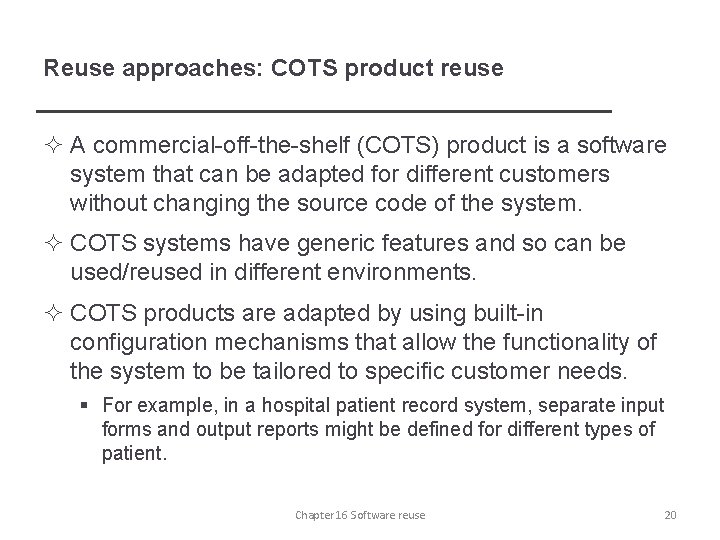 Reuse approaches: COTS product reuse

✧ A commercial-off-the-shelf (COTS) product is a software system that can be adapted for different customers without changing the source code of the system.

✧ COTS systems have generic features and so can be used/reused in different environments.

✧ COTS products are adapted by using built-in configuration mechanisms that allow the functionality of the system to be tailored to specific customer needs.

▪ For example, in a hospital patient record system, separate input forms and output reports might be defined for different types of patient.

Chapter 16 Software reuse

20